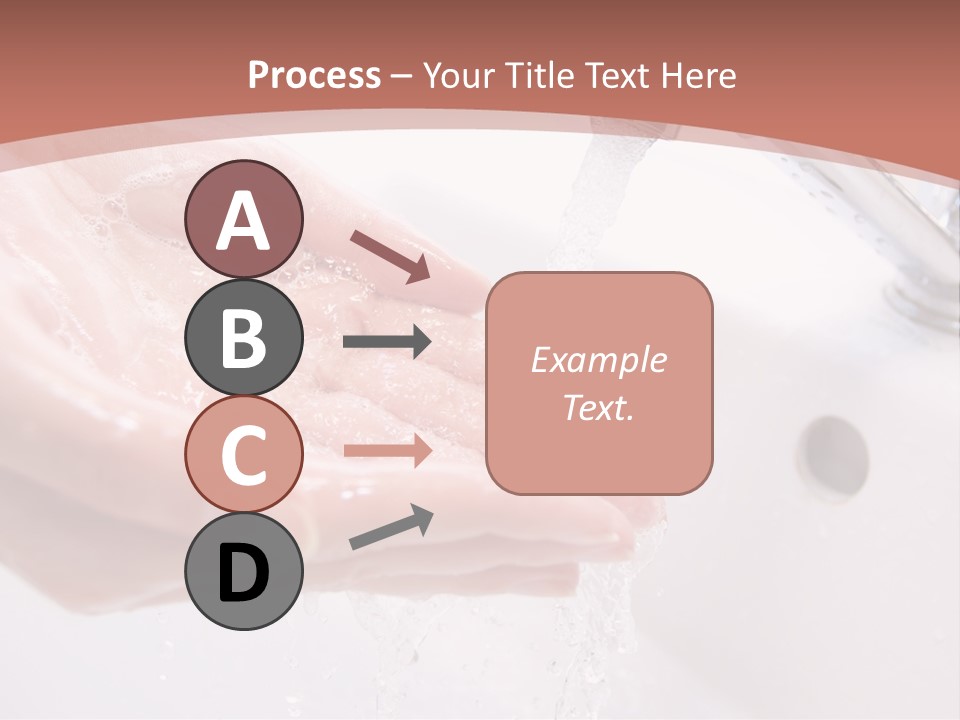 Process – Your Title Text Here

A

B

C

D

Example Text.